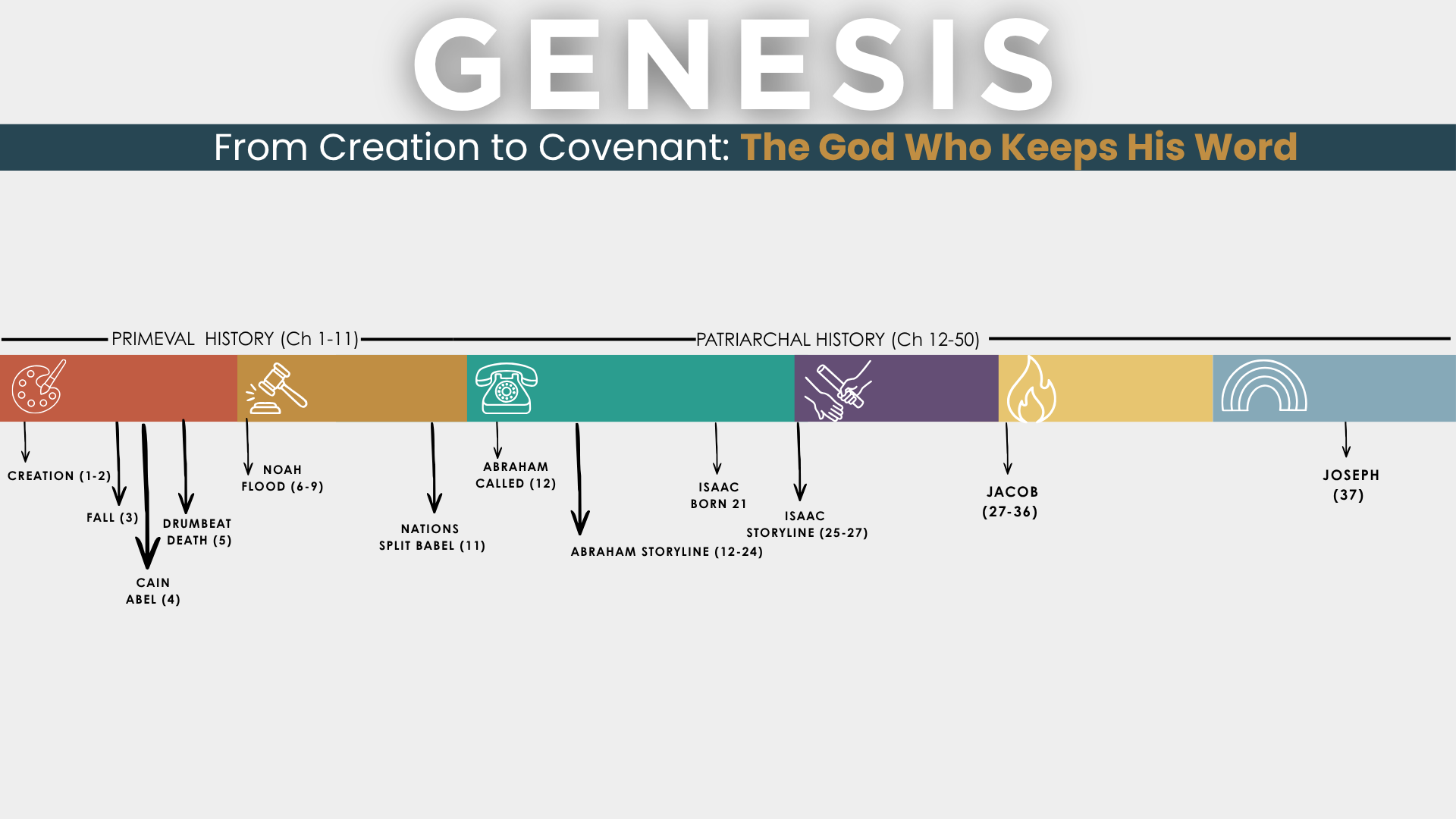 GENESIS

From Creation to Covenant: The God Who Keeps His Word

PRIMEVAL HISTORY (Ch 1-11)

PATRIARCHAL HISTORY (Ch 12-50)

CREATION (1-2)

FALL (3)

CAIN ABEL (4)

DRUMBEAT DEATH (5)

NOAH FLOOD (6-9)

NATIONS SPLIT BABEL (11)

ABRAHAM CALLED (12)

ABRAHAM STORYLINE (12-24)

ISAAC BORN 21

ISAAC STORYLINE (25-27)

JACOB (27-36)

JOSEPH (37)